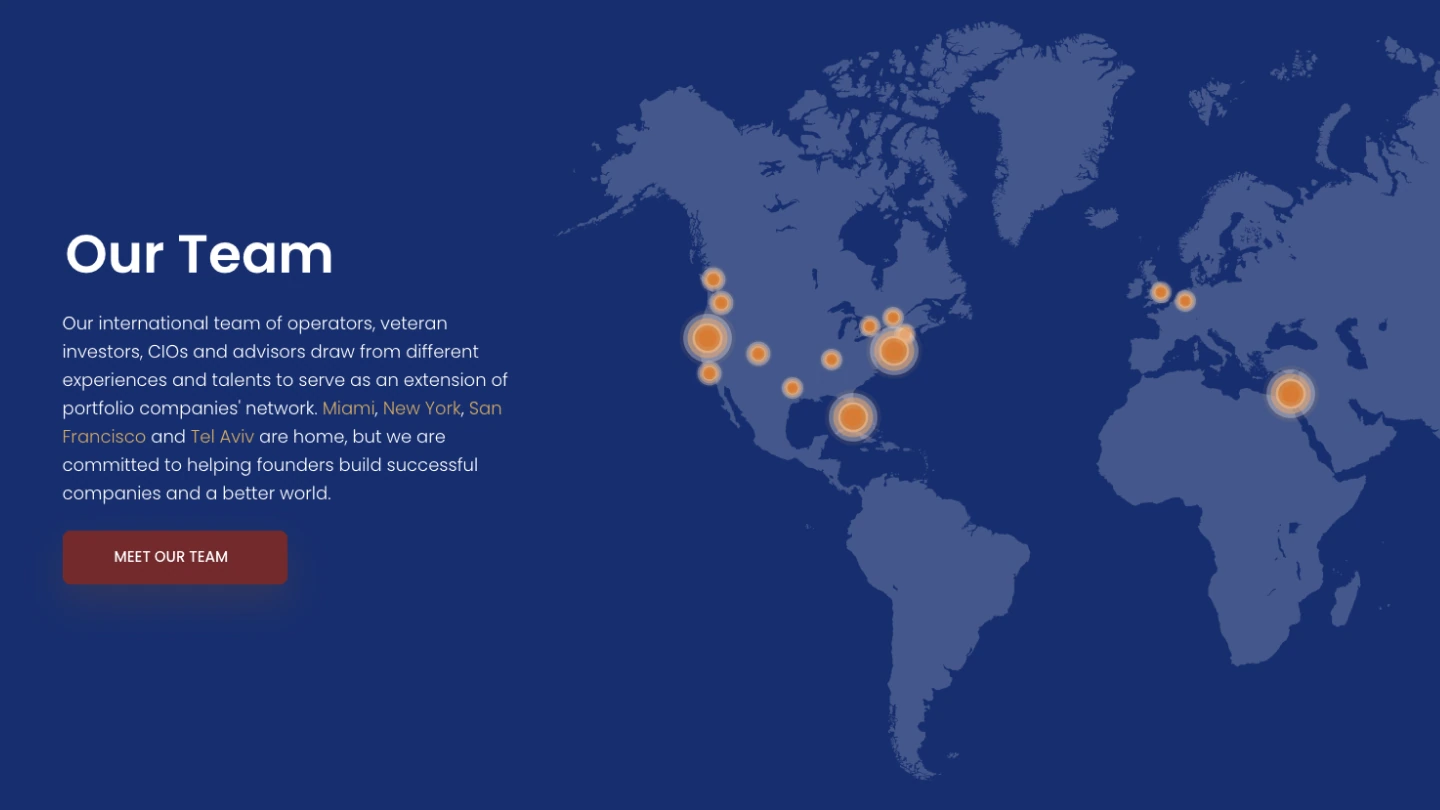 Our Team

Our international team of operators, veteran investors, CIOs and advisors draw from different experiences and talents to serve as an extension of portfolio companies' network. Miami, New York, San Francisco and Tel Aviv are home, but we are committed to helping founders build successful companies and a better world.

MEET OUR TEAM